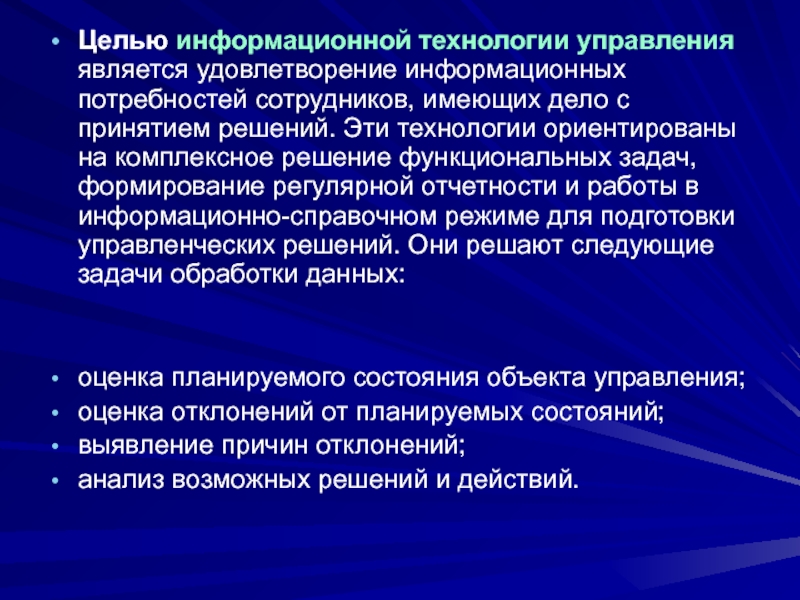 • Целью информационной технологии управления является удовлетворение информационных потребностей сотрудников, имеющих дело с принятием решений. Эти технологии ориентированы на комплексное решение функциональных задач, формирование регулярной отчетности и работы в информационно-справочном режиме для подготовки управленческих решений. Они решают следующие задачи обработки данных:

• оценка планируемого состояния объекта управления;
• оценка отклонений от планируемых состояний;
• выявление причин отклонений;
• анализ возможных решений и действий.